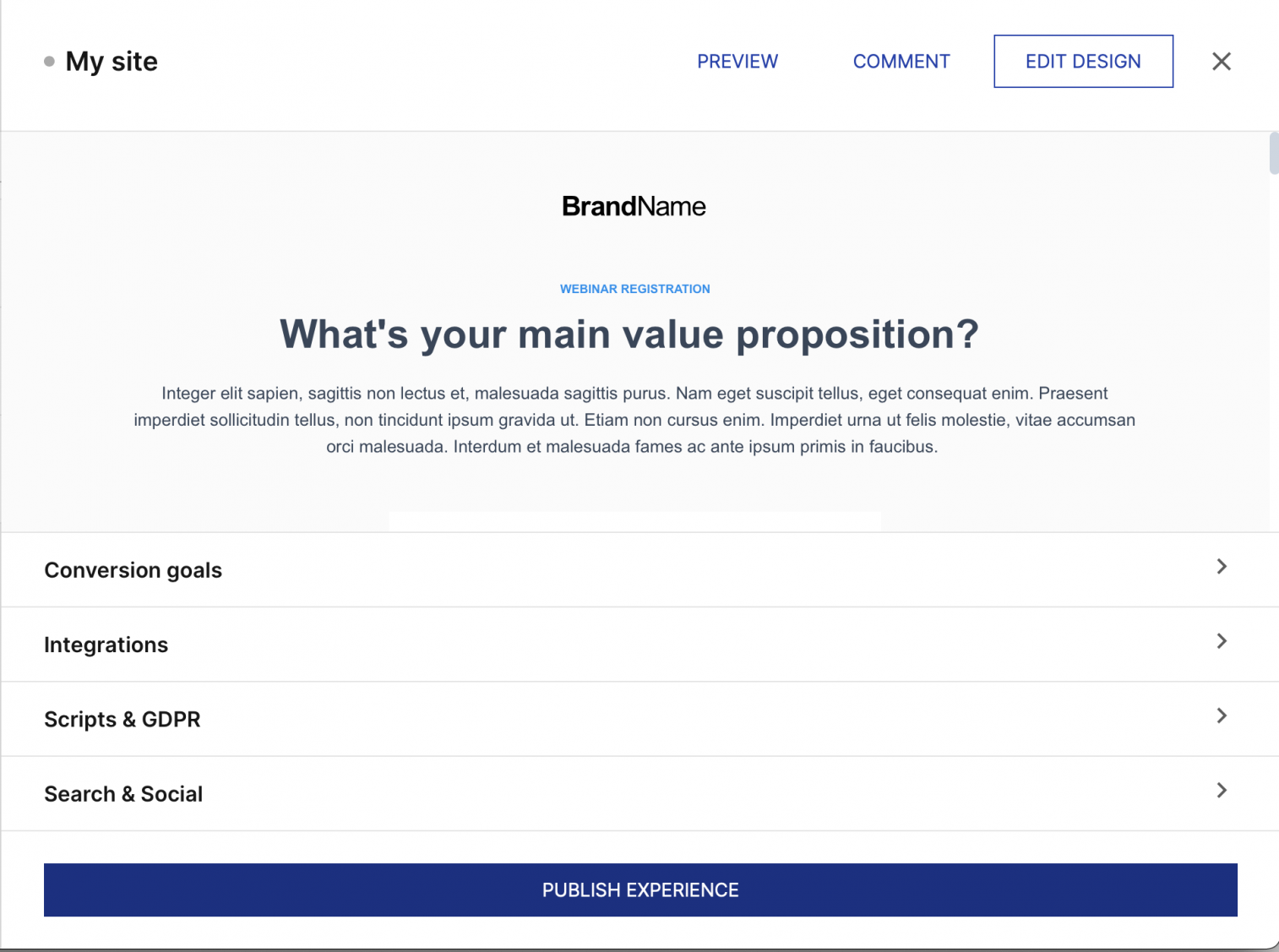 My site

PREVIEW

COMMENT

EDIT DESIGN

BrandName

WEBINAR REGISTRATION

What's your main value proposition?

Integer elit sapien, sagittis non lectus et, malesuada sagittis purus. Nam eget suscipit tellus, eget consequat enim. Praesent imperdiet sollicitudin tellus, non tincidunt ipsum gravida ut. Etiam non cursus enim. Imperdiet urna ut felis molestie, vitae accumsan orci malesuada. Interdum et malesuada fames ac ante ipsum primis in faucibus.

Conversion goals

Integrations

Scripts & GDPR

Search & Social

PUBLISH EXPERIENCE